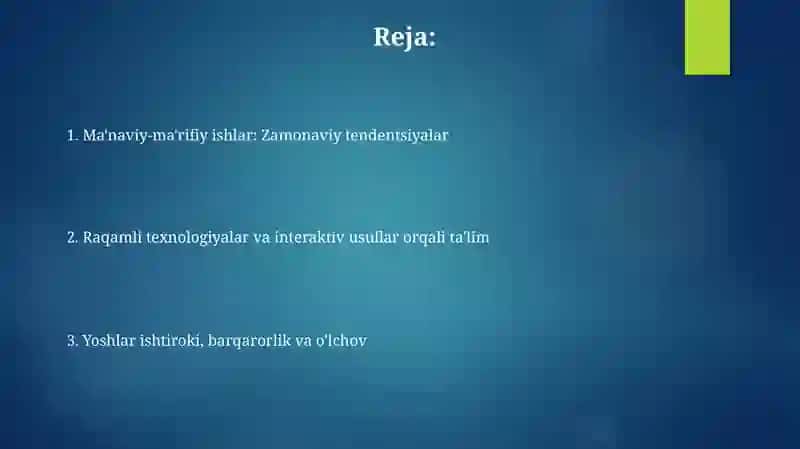 Reja:

1. Ma'naviy-ma'rifiy ishlar: Zamonaviy tendentsiyalar

2. Raqamli texnologiyalar va interaktiv usullar orqali ta'lim

3. Yoshlar ishtiroki, barqarorlik va o'lchov